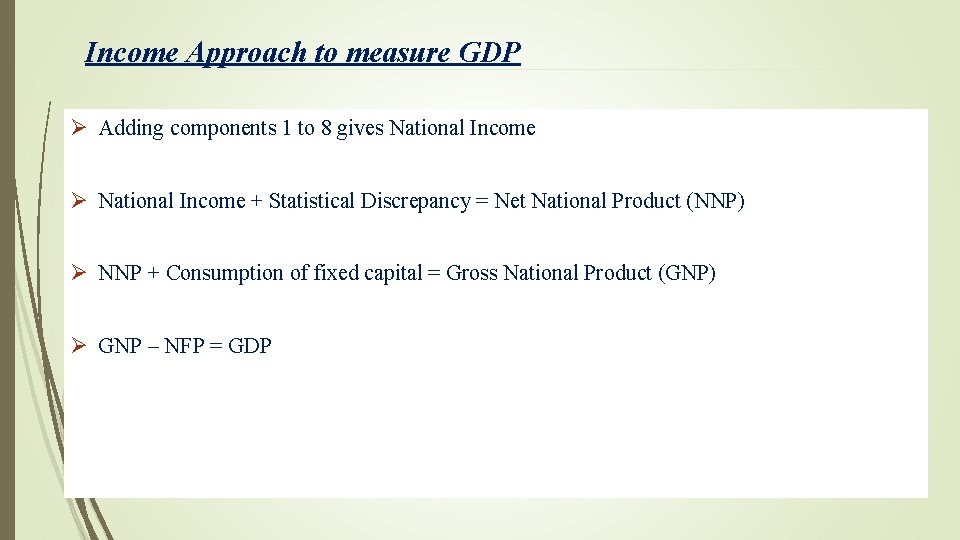 Income Approach to measure GDP

➢ Adding components 1 to 8 gives National Income

➢ National Income + Statistical Discrepancy = Net National Product (NNP)

➢ NNP + Consumption of fixed capital = Gross National Product (GNP)

➢ GNP – NFP = GDP